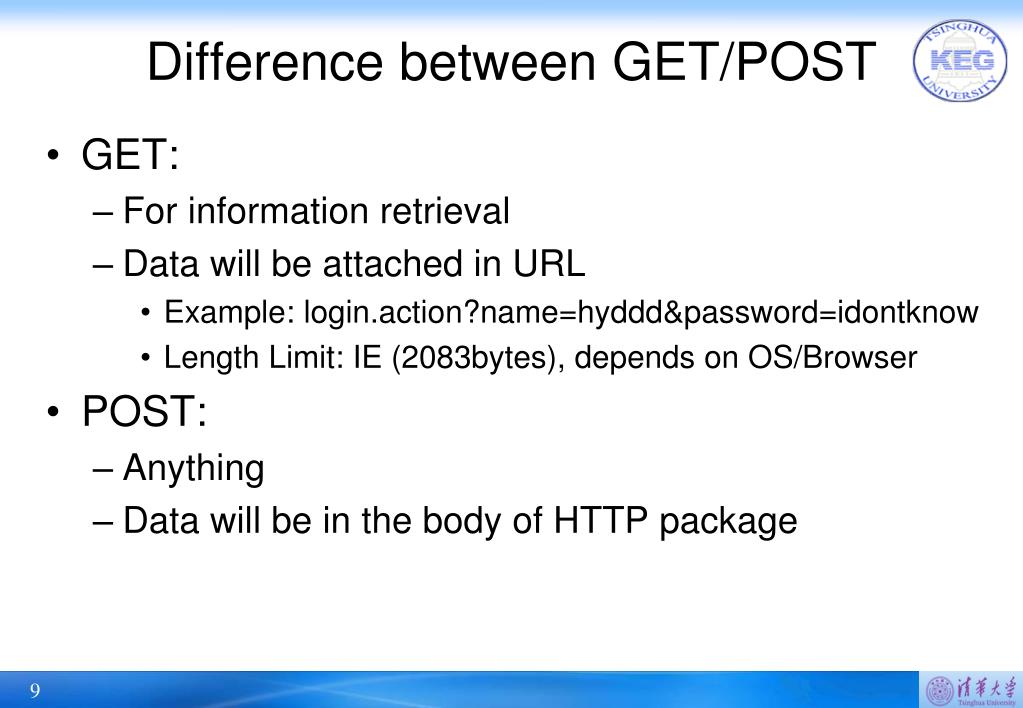 Difference between GET/POST

TSINGHUA KEG UNIVERSITY

• GET:
– For information retrieval
– Data will be attached in URL
• Example: login.action?name=hyddd&password=idontknow
• Length Limit: IE (2083bytes), depends on OS/Browser
• POST:
– Anything
– Data will be in the body of HTTP package

9

清華大學 Tsinghua University